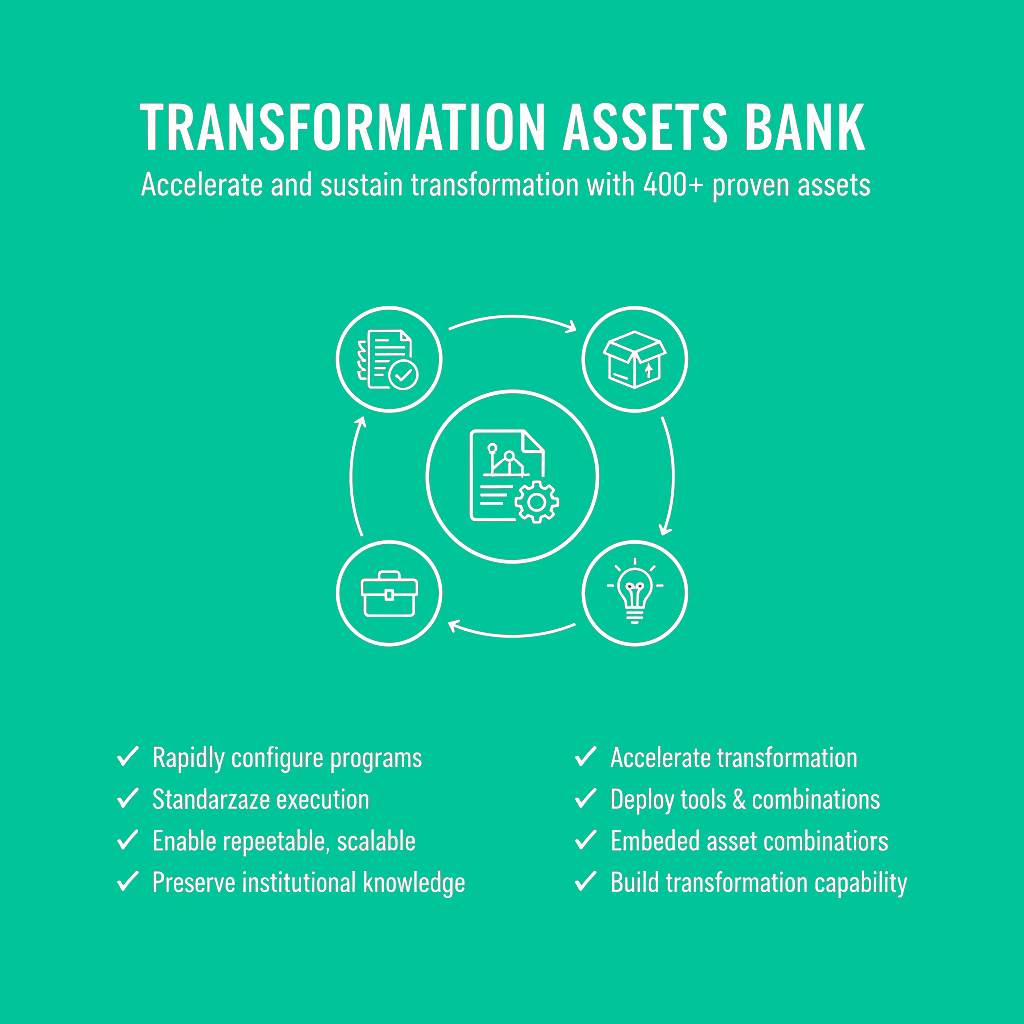 TRANSFORMATION ASSETS BANK

Accelerate and sustain transformation with 400+ proven assets

✓ Rapidly configure programs
✓ Standarzaze execution
✓ Enable repeetable, scalable
✓ Preserve institutional knowledge

✓ Accelerate transformation
✓ Deploy tools & combinations
✓ Embeded asset combinatiors
✓ Build transformation capability